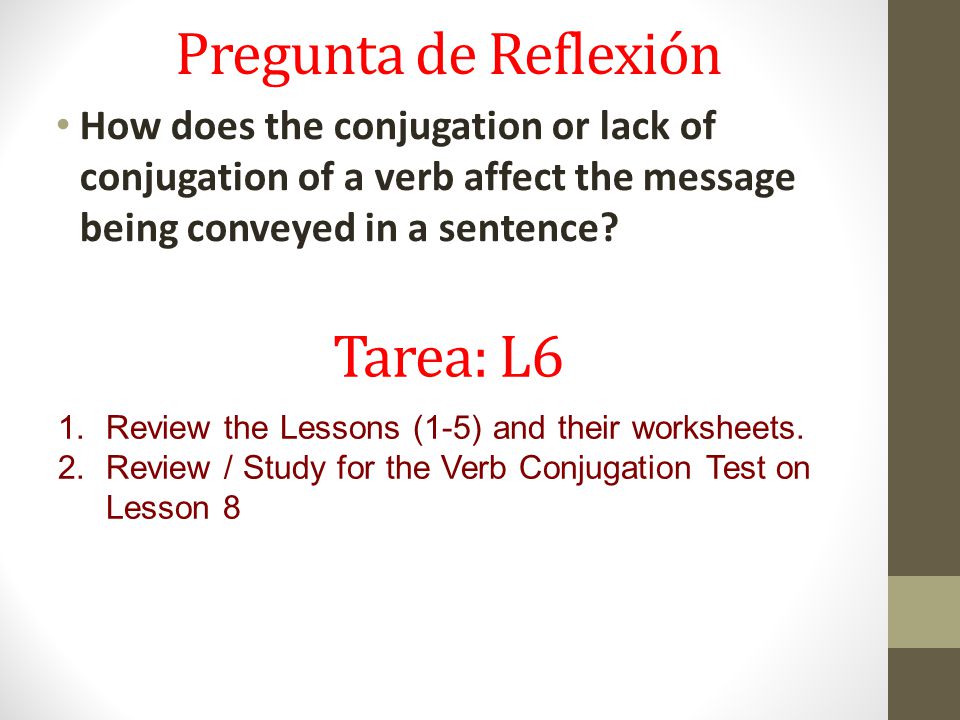 Pregunta de Reflexión

• How does the conjugation or lack of conjugation of a verb affect the message being conveyed in a sentence?

Tarea: L6

1. Review the Lessons (1-5) and their worksheets.
2. Review / Study for the Verb Conjugation Test on Lesson 8